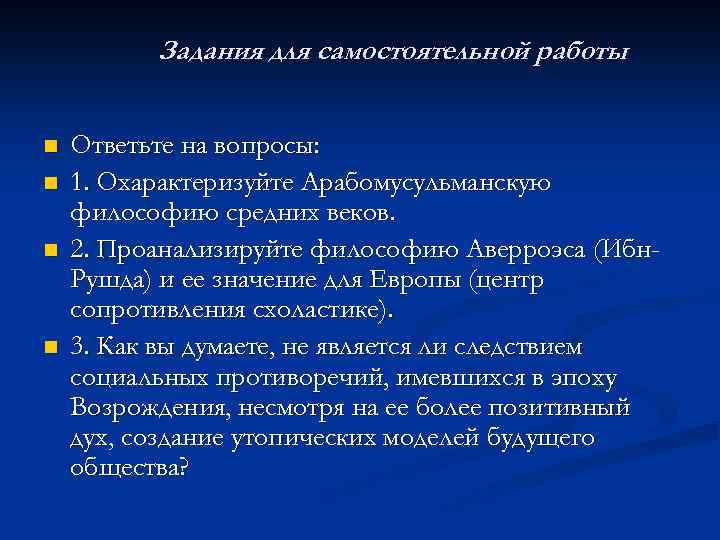 Задания для самостоятельной работы

Ответьте на вопросы:

1. Охарактеризуйте Арабомусульманскую философию средних веков.

2. Проанализируйте философию Аверроэса (Ибн-Рушда) и ее значение для Европы (центр сопротивления схоластике).

3. Как вы думаете, не является ли следствием социальных противоречий, имевшихся в эпоху Возрождения, несмотря на ее более позитивный дух, создание утопических моделей будущего общества?